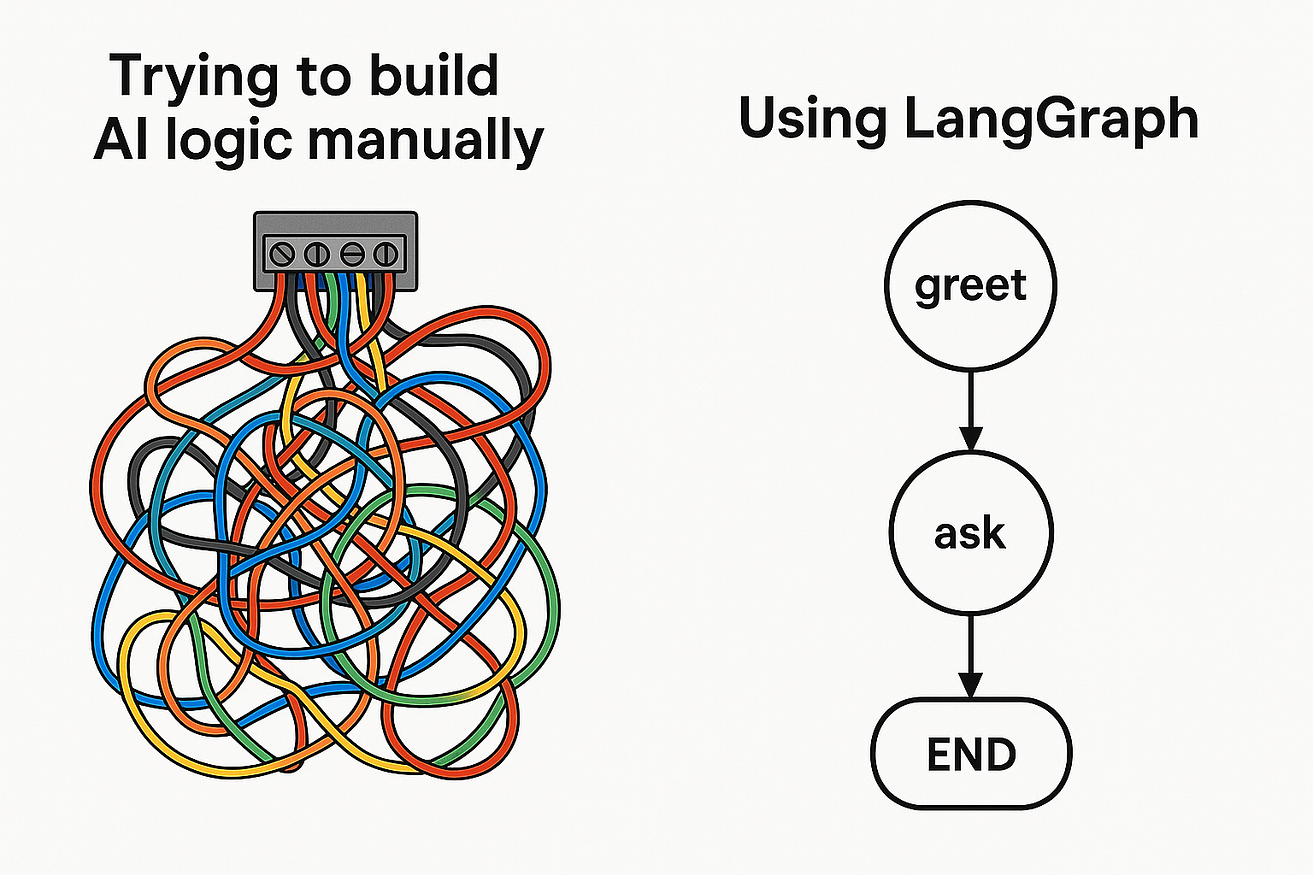 Trying to build AI logic manually

Using LangGraph

greet

ask

END